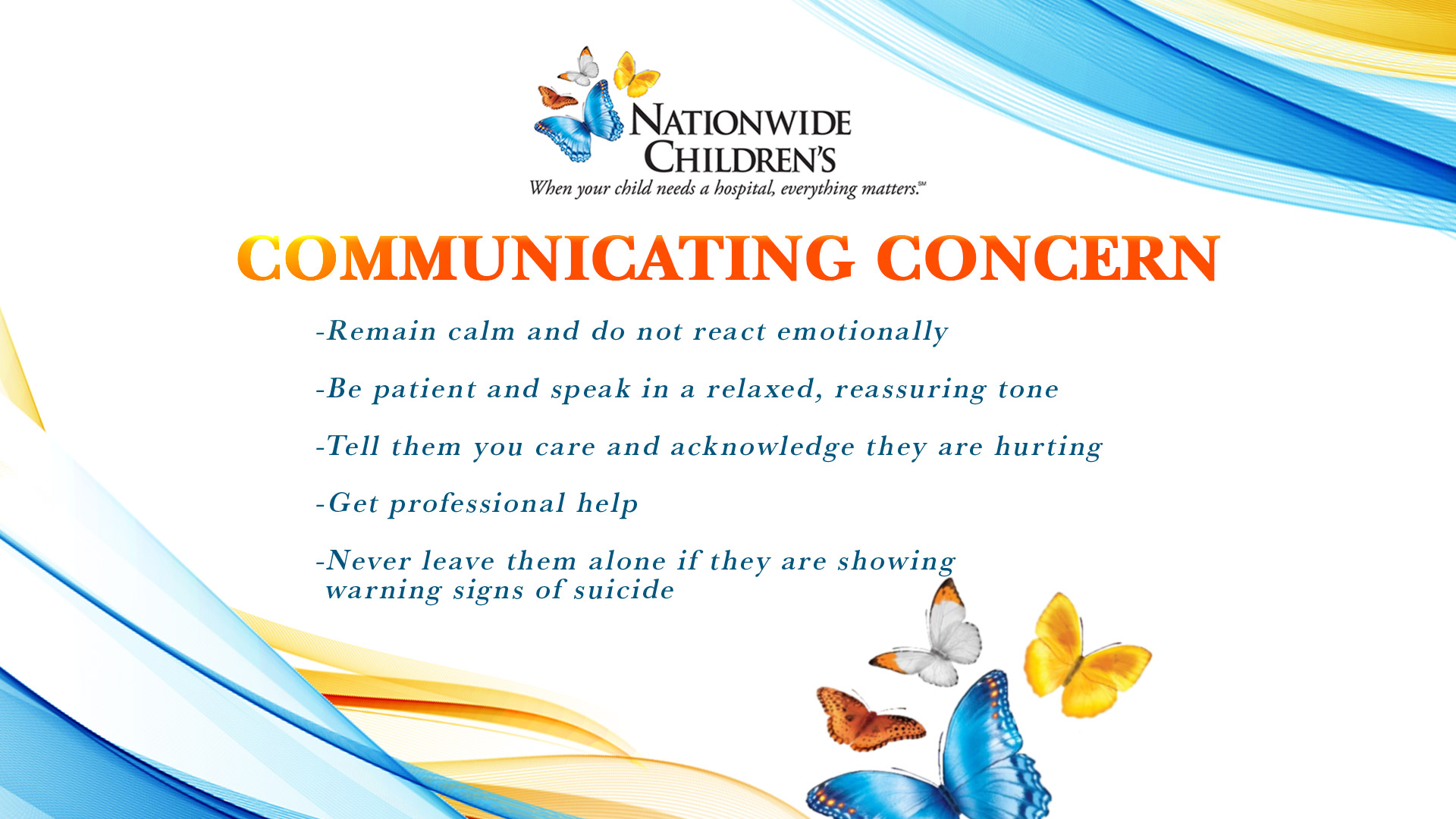 NATIONWIDE CHILDREN'S
When your child needs a hospital, everything matters.SM

COMMUNICATING CONCERN

-Remain calm and do not react emotionally

-Be patient and speak in a relaxed, reassuring tone

-Tell them you care and acknowledge they are hurting

-Get professional help

-Never leave them alone if they are showing warning signs of suicide